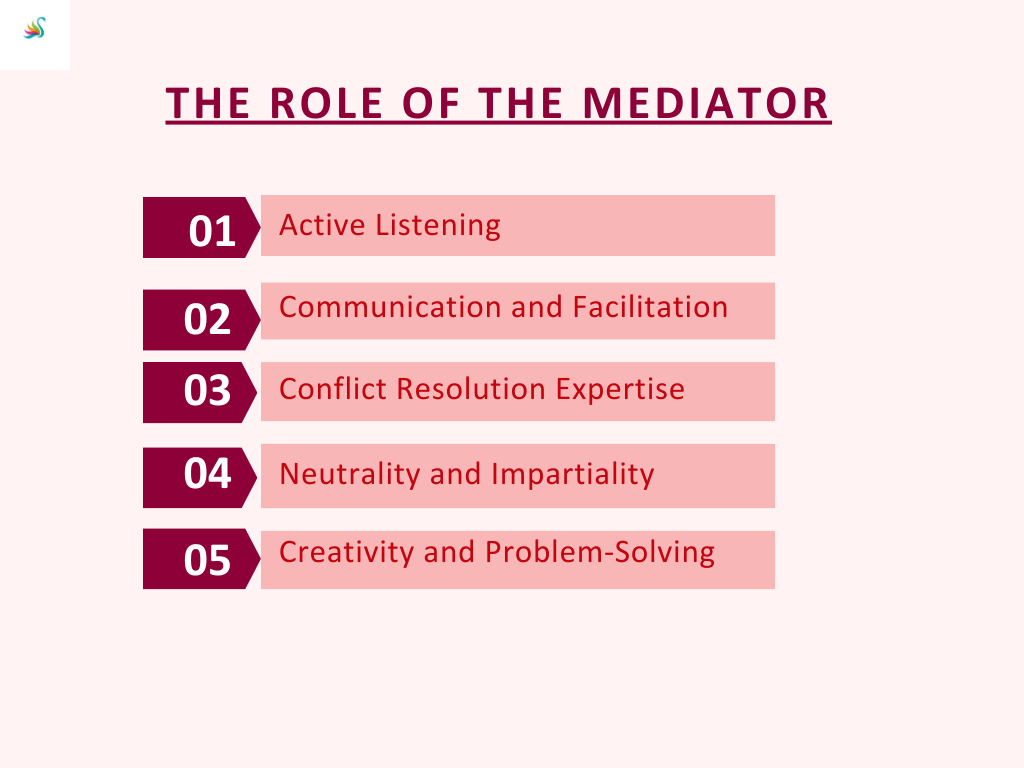 THE ROLE OF THE MEDIATOR

01 Active Listening

02 Communication and Facilitation

03 Conflict Resolution Expertise

04 Neutrality and Impartiality

05 Creativity and Problem-Solving